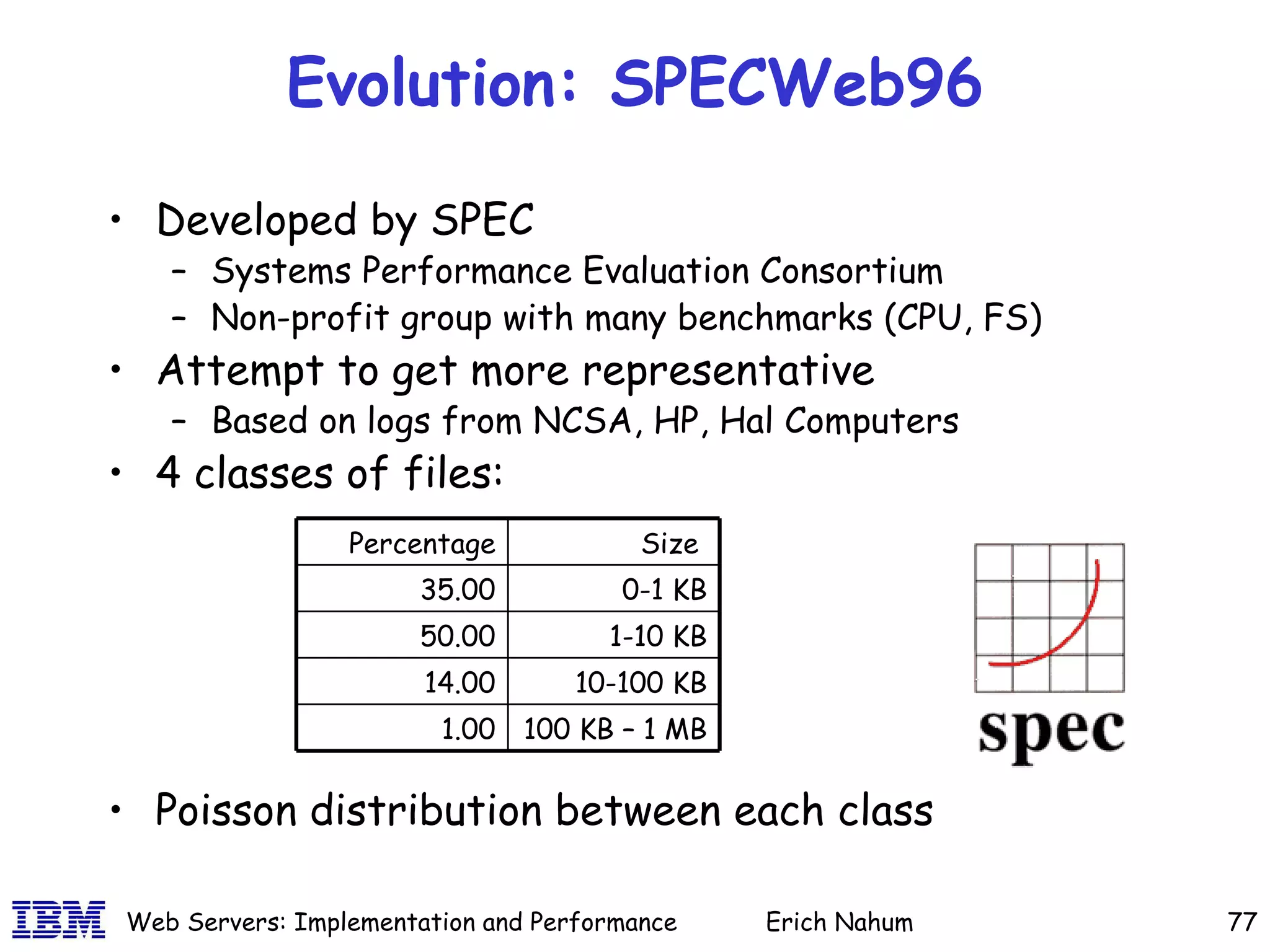 Evolution: SPECWeb96

• Developed by SPEC
– Systems Performance Evaluation Consortium
– Non-profit group with many benchmarks (CPU, FS)

• Attempt to get more representative
– Based on logs from NCSA, HP, Hal Computers

• 4 classes of files:

| Percentage | Size |
|---|---|
| 35.00 | 0-1 KB |
| 50.00 | 1-10 KB |
| 14.00 | 10-100 KB |
| 1.00 | 100 KB – 1 MB |

spec

• Poisson distribution between each class

IBM Web Servers: Implementation and Performance Erich Nahum 77